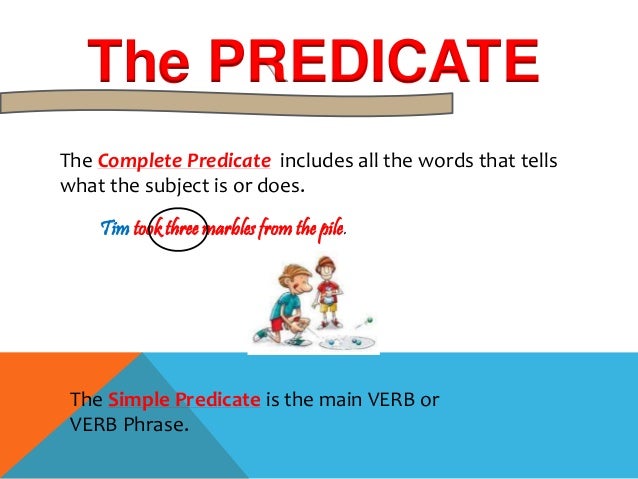 The PREDICATE

The Complete Predicate includes all the words that tells what the subject is or does.

Tim took three marbles from the pile.

The Simple Predicate is the main VERB or VERB Phrase.